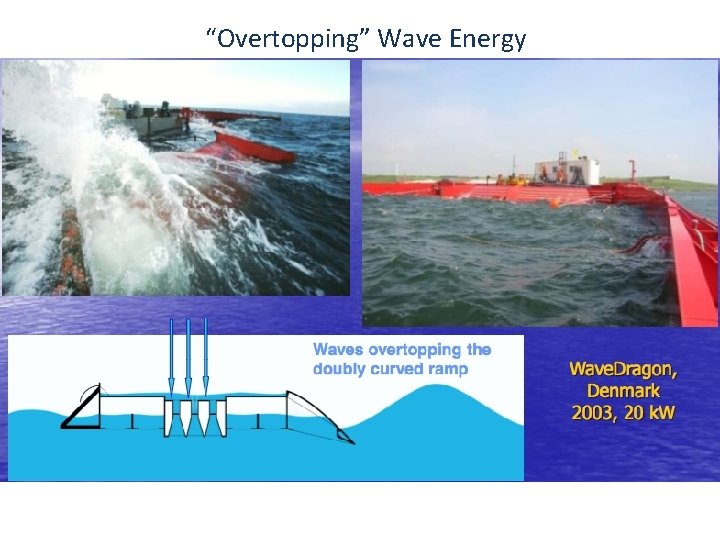 “Overtopping” Wave Energy

Waves overtopping the doubly curved ramp

WaveDragon, Denmark 2003, 20 kW